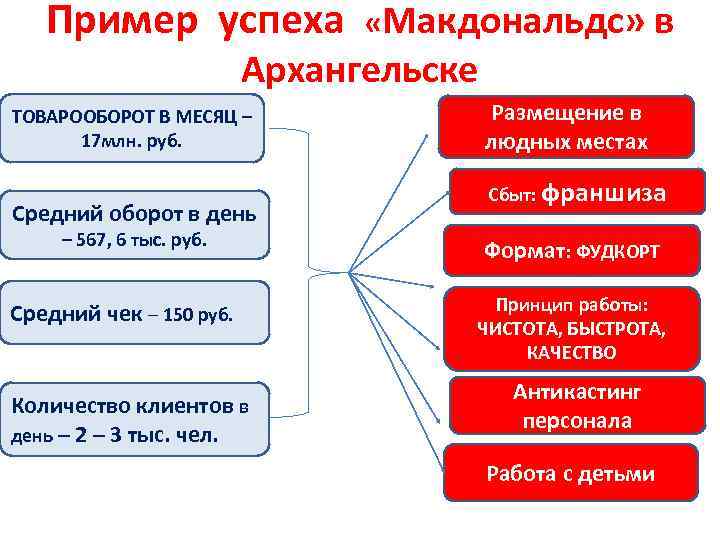 Пример успеха «Макдональдс» в Архангельске

ТОВАРООБОРОТ В МЕСЯЦ – 17млн. руб.

Средний оборот в день – 567, 6 тыс. руб.

Средний чек – 150 руб.

Количество клиентов в день – 2 – 3 тыс. чел.

Размещение в людных местах

Сбыт: франшиза

Формат: ФУДКОРТ

Принцип работы: ЧИСТОТА, БЫСТРОТА, КАЧЕСТВО

Антикастинг персонала

Работа с детьми